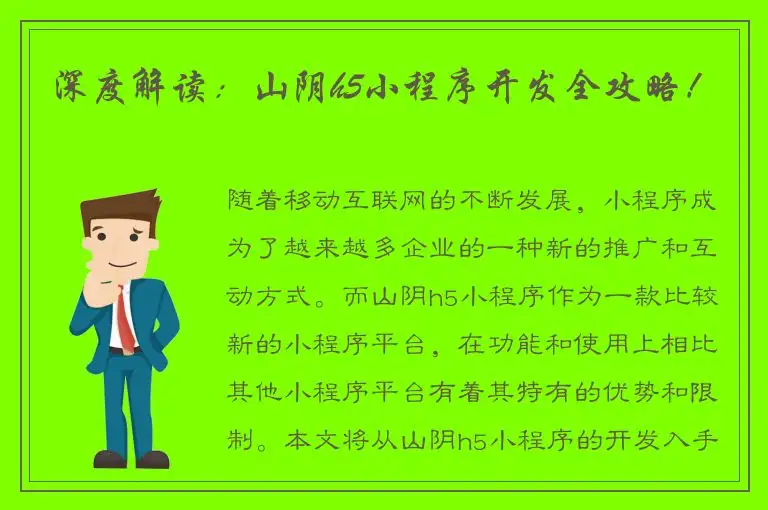 深度解读：山阴h5小程序开发全攻略！

随着移动互联网的不断发展，小程序成为了越来越多企业的一种新的推广和互动方式。而山阴h5小程序作为一款比较新的小程序平台，在功能和使用上相比其他小程序平台有着其特有的优势和限制。本文将从山阴h5小程序的开发入手